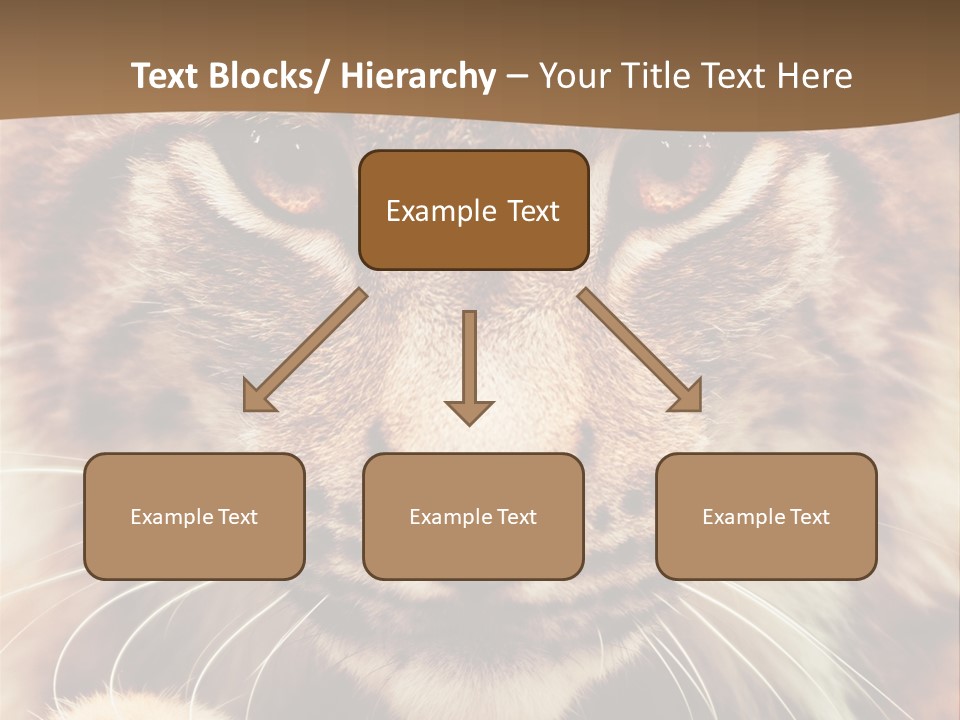 Text Blocks/ Hierarchy – Your Title Text Here

Example Text

Example Text

Example Text

Example Text